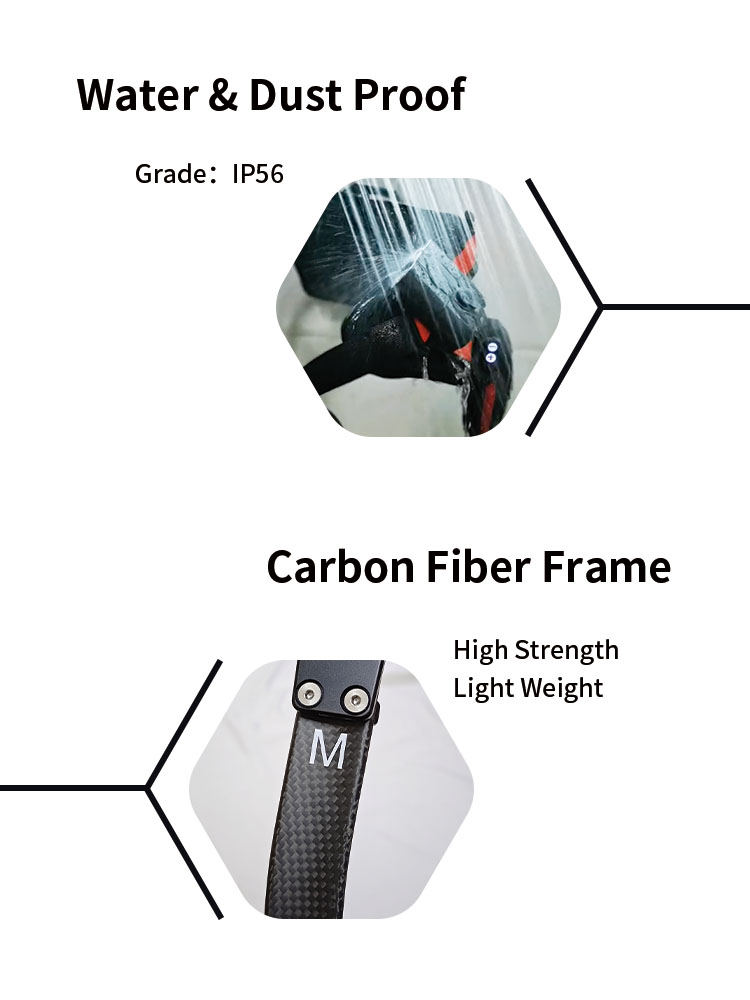 Water & Dust Proof

Grade：IP56

Carbon Fiber Frame

High Strength
Light Weight

M